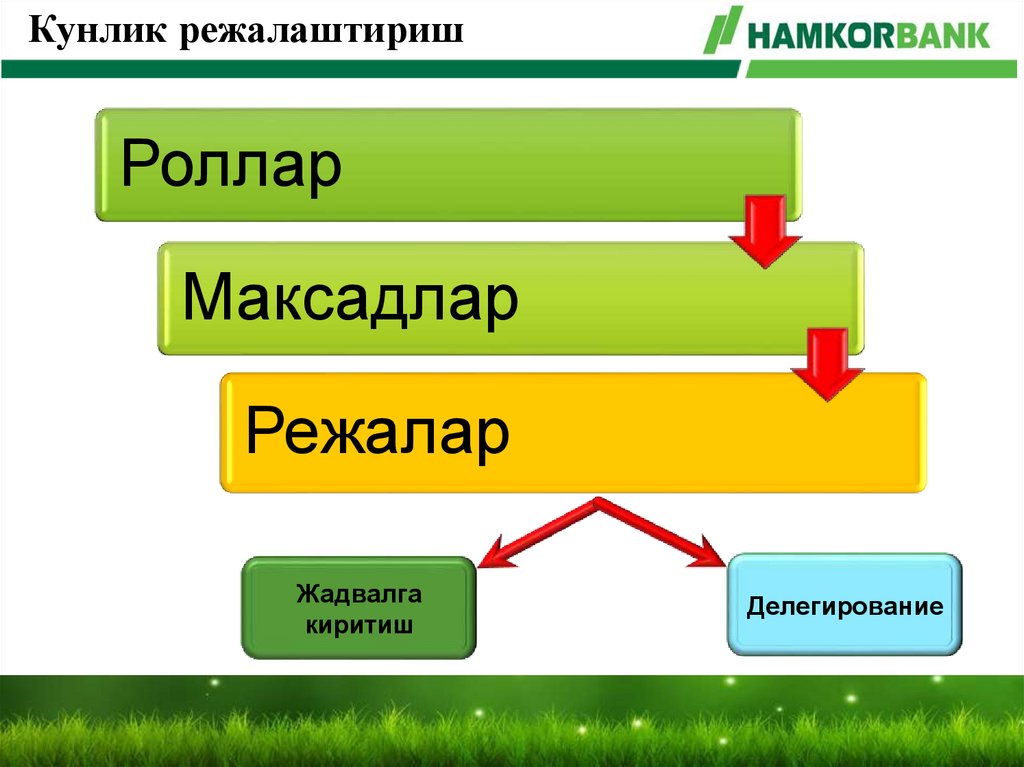 Кунлик режалаштириш

HAMKORBANK

Роллар

Максадлар

Режалар

Жадвалга киритиш

Делегирование